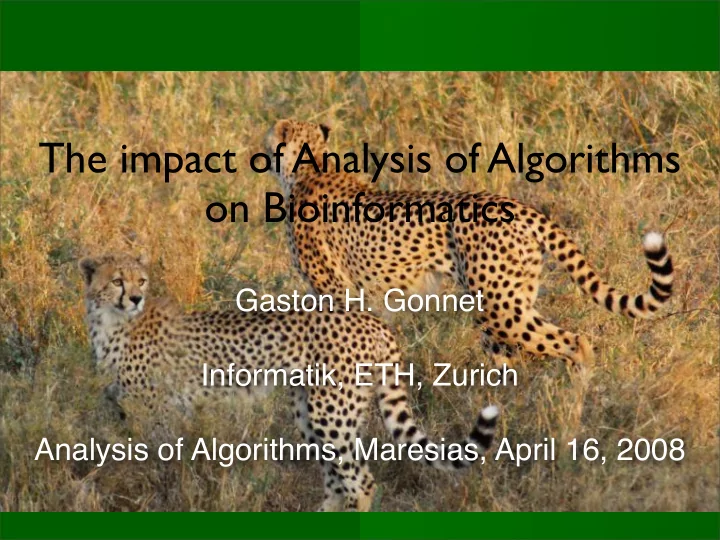 The impact of Analysis of Algorithms on Bioinformatics

Gaston H. Gonnet

Informatik, ETH, Zurich

Analysis of Algorithms, Maresias, April 16, 2008